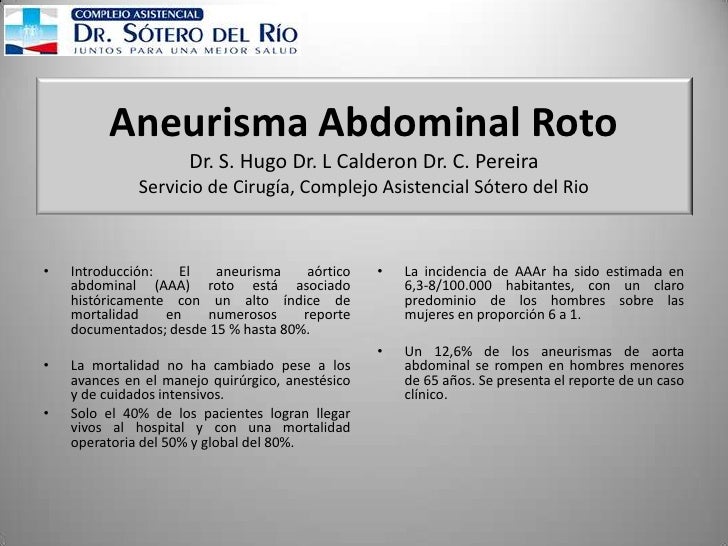 COMPLEJO ASISTENCIAL
DR. SÓTERO DEL RÍO
JUNTOS PARA UNA MEJOR SALUD

Aneurisma Abdominal Roto
Dr. S. Hugo Dr. L Calderon Dr. C. Pereira
Servicio de Cirugía, Complejo Asistencial Sótero del Rio

• Introducción: El aneurisma aórtico abdominal (AAA) roto está asociado históricamente con un alto índice de mortalidad en numerosos reporte documentados; desde 15 % hasta 80%.

• La mortalidad no ha cambiado pese a los avances en el manejo quirúrgico, anestésico y de cuidados intensivos.

• Solo el 40% de los pacientes logran llegar vivos al hospital y con una mortalidad operatoria del 50% y global del 80%.

• La incidencia de AAAr ha sido estimada en 6,3-8/100.000 habitantes, con un claro predominio de los hombres sobre las mujeres en proporción 6 a 1.

• Un 12,6% de los aneurismas de aorta abdominal se rompen en hombres menores de 65 años. Se presenta el reporte de un caso clínico.